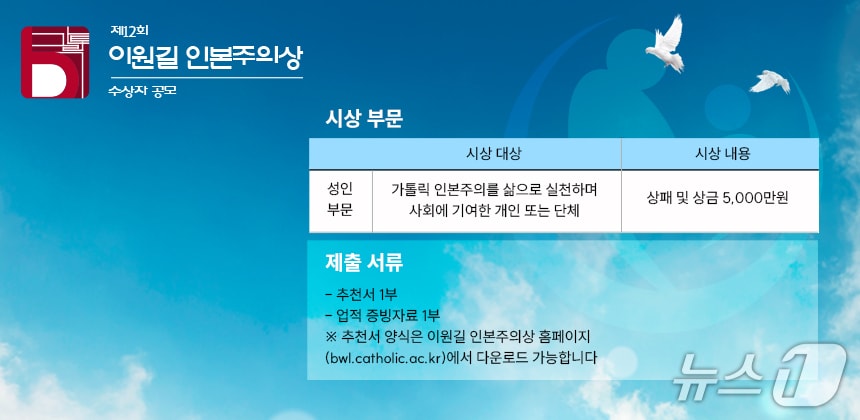 제12회
이원길 인본주의상
수상자 공모

시상 부문

| 시상 대상 | | 시상 내용 |
|---|---|---|
| 성인 부문 | 가톨릭 인본주의를 삶으로 실천하며 사회에 기여한 개인 또는 단체 | 상패 및 상금 5,000만원 |

제출 서류

- 추천서 1부
- 업적 증빙자료 1부
※ 추천서 양식은 이원길 인본주의상 홈페이지 (bwl.catholic.ac.kr)에서 다운로드 가능합니다

뉴스1